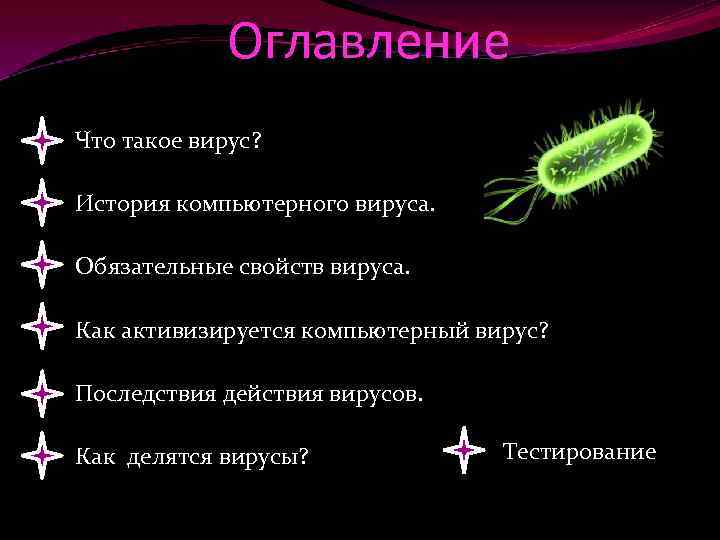 Оглавление

Что такое вирус?

История компьютерного вируса.

Обязательные свойств вируса.

Как активизируется компьютерный вирус?

Последствия действия вирусов.

Как  делятся вирусы?

Тестирование